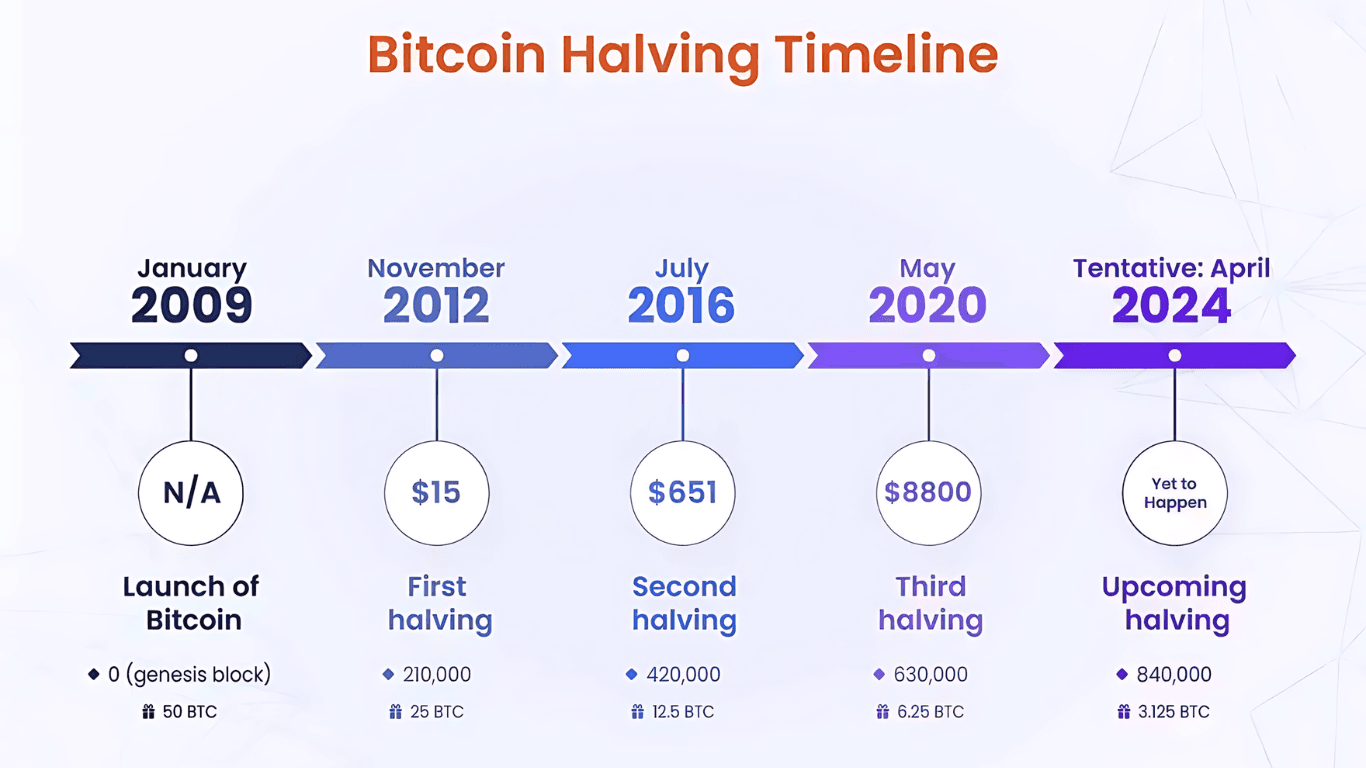 Bitcoin Halving Timeline

January
2009

N/A

Launch of Bitcoin

0 (genesis block)

50 BTC

November
2012

$15

First halving

210,000

25 BTC

July
2016

$651

Second halving

420,000

12.5 BTC

May
2020

$8800

Third halving

630,000

6.25 BTC

Tentative: April
2024

Yet to Happen

Upcoming halving

840,000

3.125 BTC